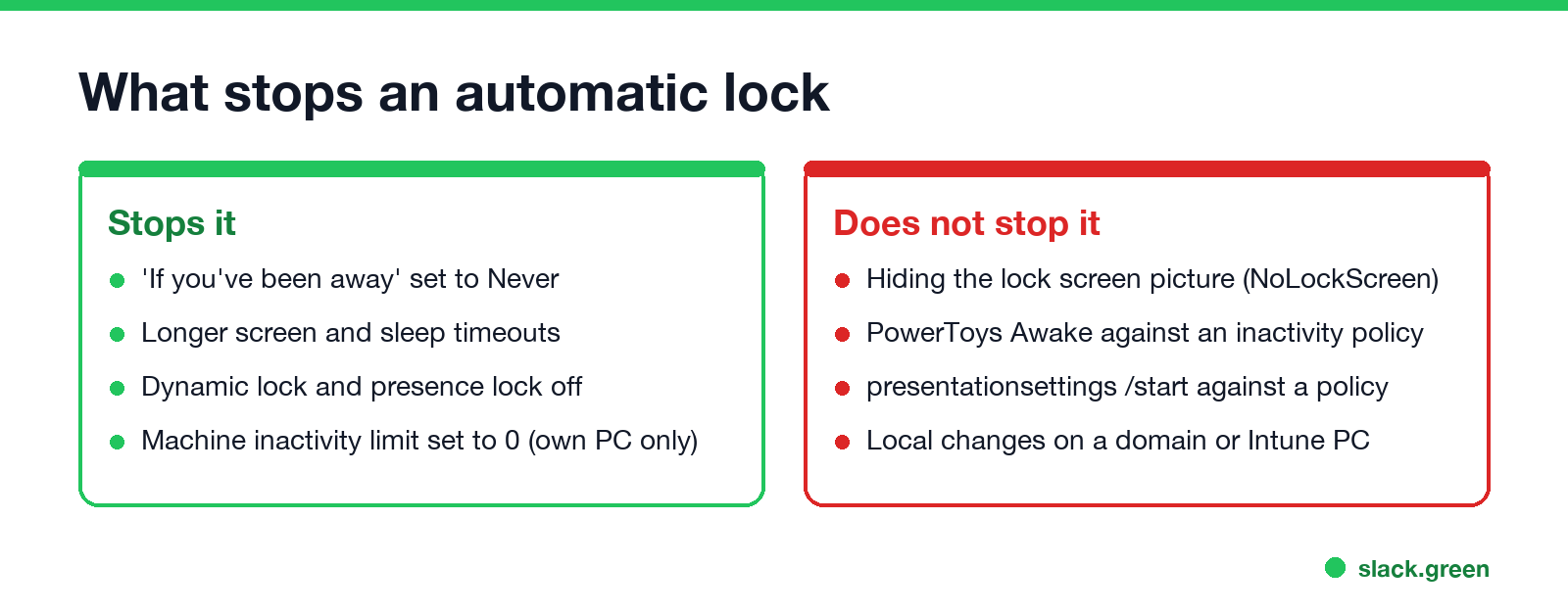 What stops an automatic lock

Stops it

- 'If you've been away' set to Never
- Longer screen and sleep timeouts
- Dynamic lock and presence lock off
- Machine inactivity limit set to 0 (own PC only)

Does not stop it

- Hiding the lock screen picture (NoLockScreen)
- PowerToys Awake against an inactivity policy
- presentationsettings /start against a policy
- Local changes on a domain or Intune PC

slack.green